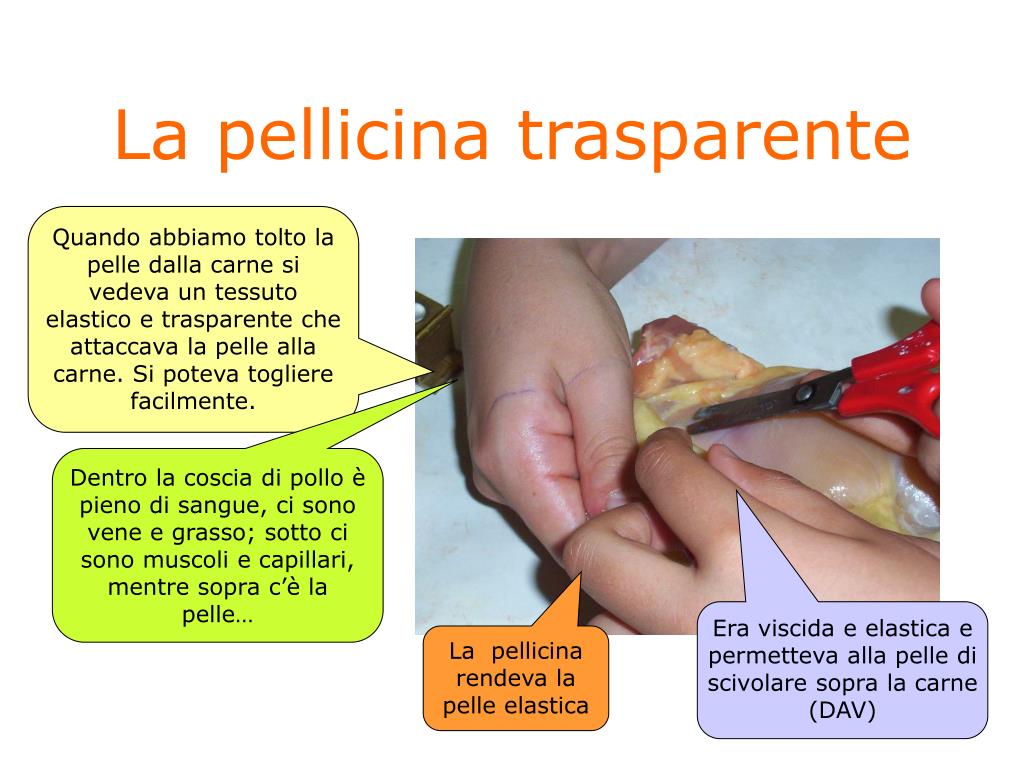 La pellicina trasparente

Quando abbiamo tolto la pelle dalla carne si vedeva un tessuto elastico e trasparente che attaccava la pelle alla carne. Si poteva togliere facilmente.

Dentro la coscia di pollo è pieno di sangue, ci sono vene e grasso; sotto ci sono muscoli e capillari, mentre sopra c'è la pelle…

La pellicina rendeva la pelle elastica

Era viscida e elastica e permetteva alla pelle di scivolare sopra la carne (DAV)